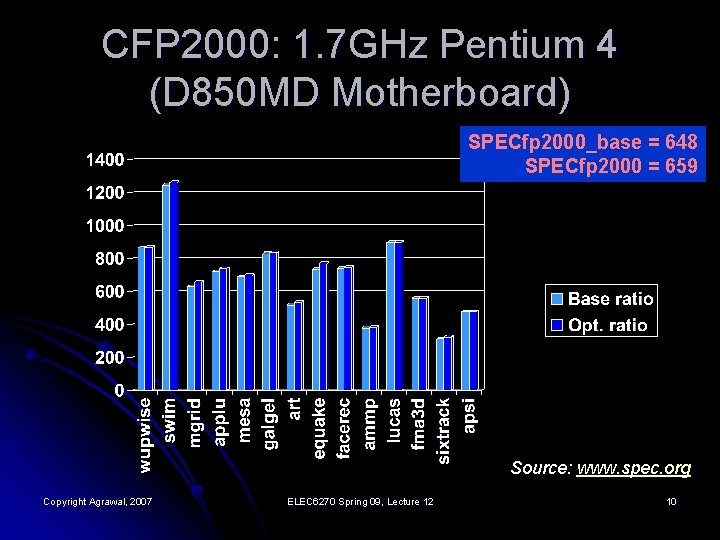 CFP2000: 1.7GHz Pentium 4 (D850MD Motherboard)

SPECfp2000_base = 648
SPECfp2000 = 659

1400
1200
1000
800
600
400
200
0

wupwise
swim
mgrid
applu
mesa
galgel
art
equake
facerec
ammp
lucas
fma3d
sixtrack
apsi

Base ratio
Opt. ratio

Source: www.spec.org

Copyright Agrawal, 2007

ELEC6270 Spring 09, Lecture 12

10